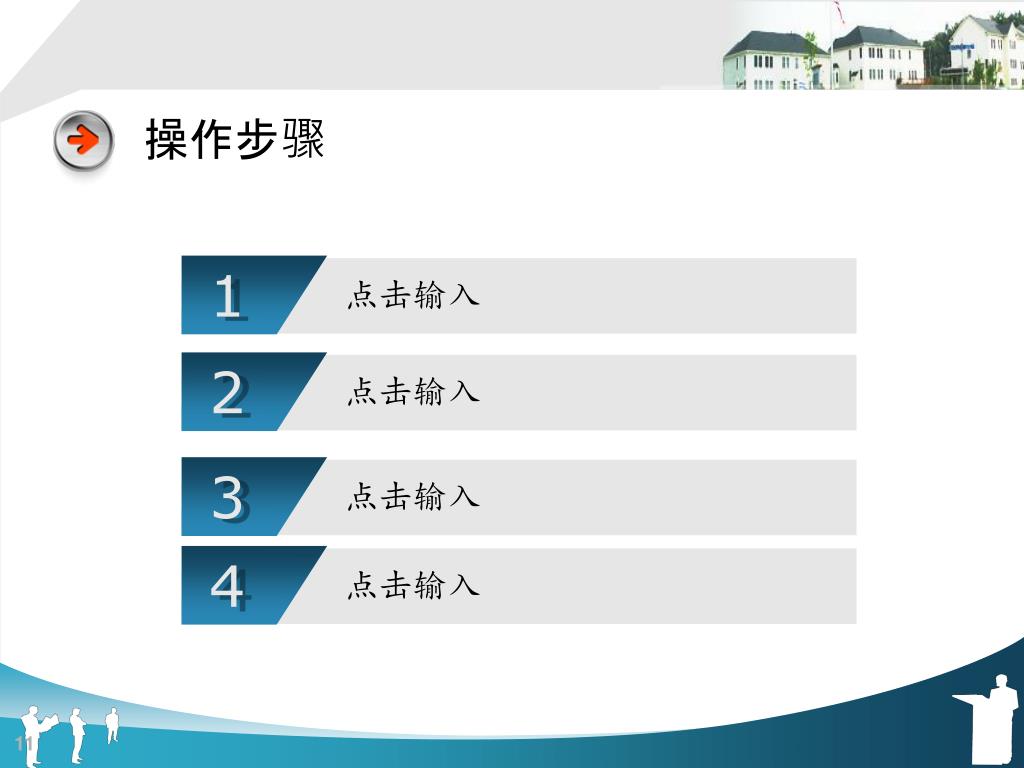 操作步骤

1 点击输入

2 点击输入

3 点击输入

4 点击输入

11